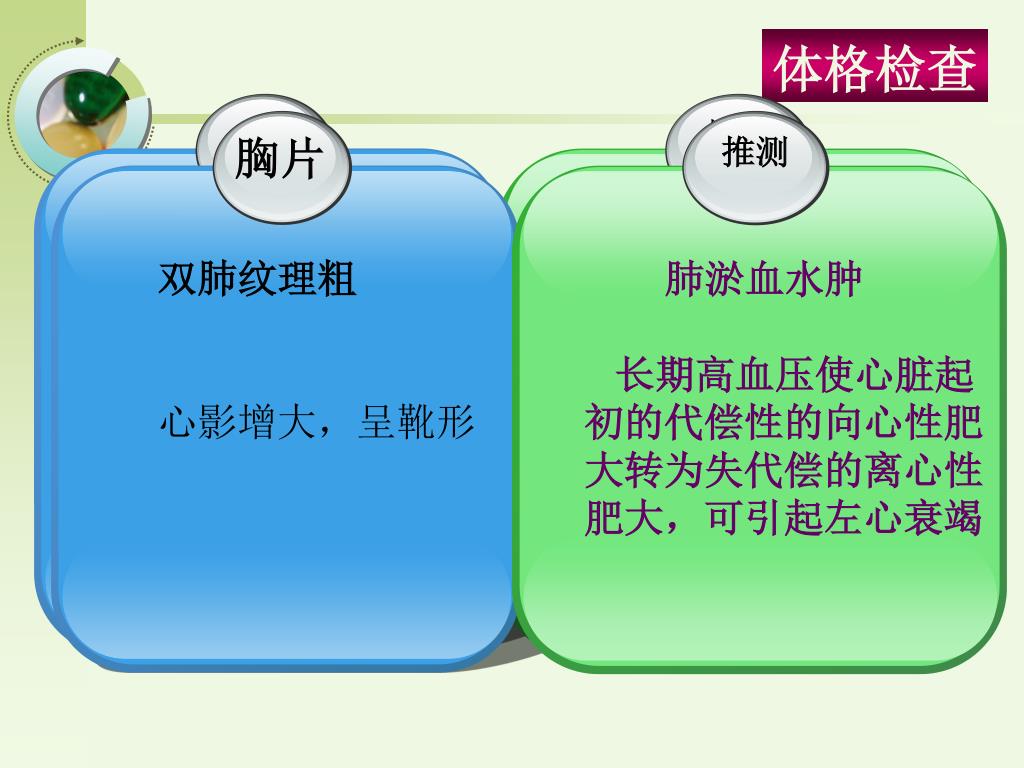 体格检查

胸片

双肺纹理粗

心影增大，呈靴形

推测

肺淤血水肿

长期高血压使心脏起初的代偿性的向心性肥大转为失代偿的离心性肥大，可引起左心衰竭